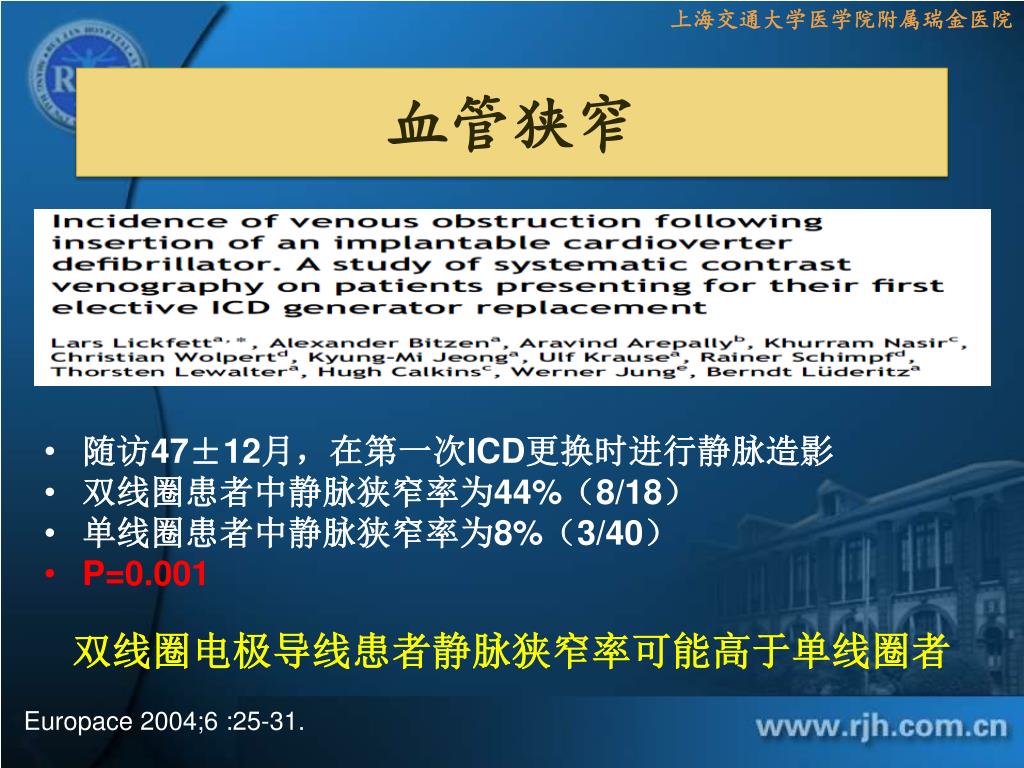 上海交通大学医学院附属瑞金医院

血管狭窄

Incidence of venous obstruction following insertion of an implantable cardioverter defibrillator. A study of systematic contrast venography on patients presenting for their first elective ICD generator replacement

Lars Lickfett$^{a,*}$, Alexander Bitzen$^{a}$, Aravind Arepally$^{b}$, Khurram Nasir$^{c}$, Christian Wolpert$^{d}$, Kyung-Mi Jeong$^{a}$, Ulf Krause$^{a}$, Rainer Schimpf$^{d}$, Thorsten Lewalter$^{a}$, Hugh Calkins$^{c}$, Werner Jung$^{e}$, Berndt Lüderitz$^{a}$

• 随访47±12月，在第一次ICD更换时进行静脉造影
• 双线圈患者中静脉狭窄率为44%（8/18）
• 单线圈患者中静脉狭窄率为8%（3/40）
• P=0.001

双线圈电极导线患者静脉狭窄率可能高于单线圈者

Europace 2004;6 :25-31.

www.rjh.com.cn